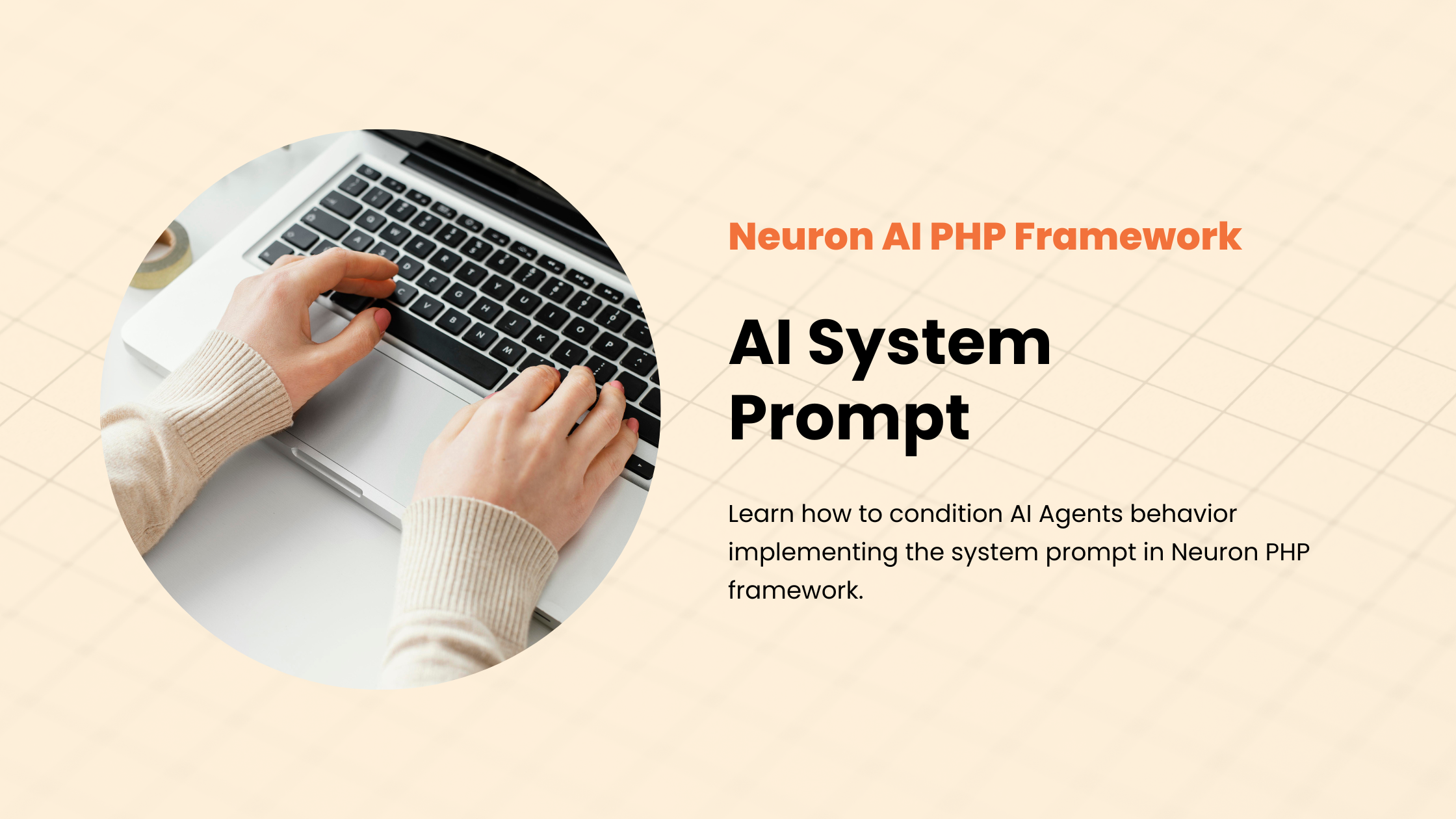 Neuron AI PHP Framework

AI System Prompt

Learn how to condition AI Agents behavior implementing the system prompt in Neuron PHP framework.